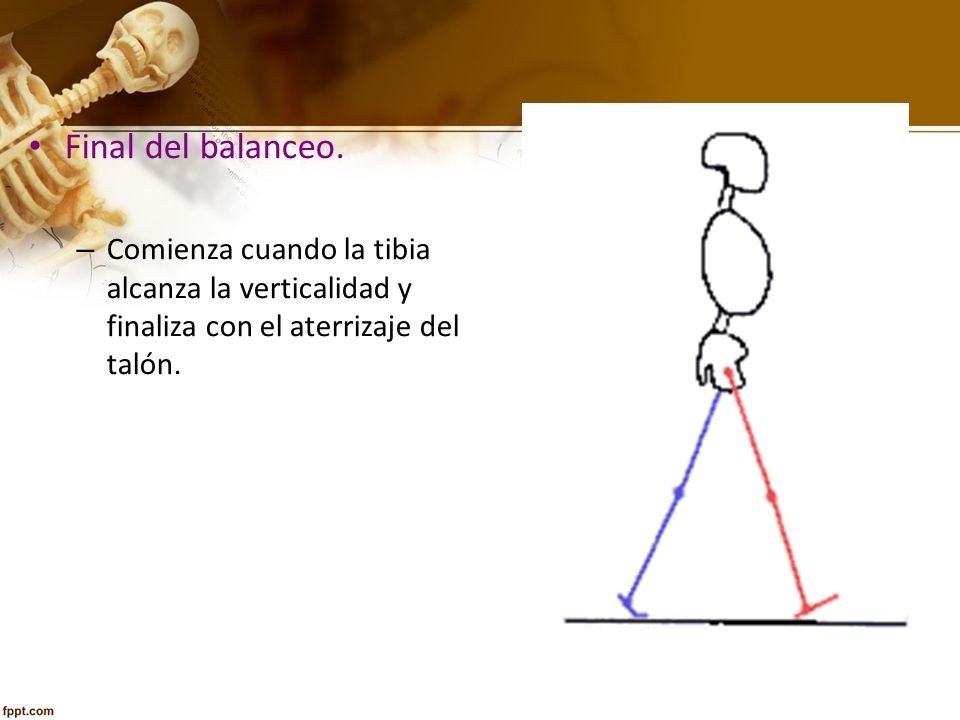 • Final del balanceo.

– Comienza cuando la tibia alcanza la verticalidad y finaliza con el aterrizaje del talón.

fppt.com